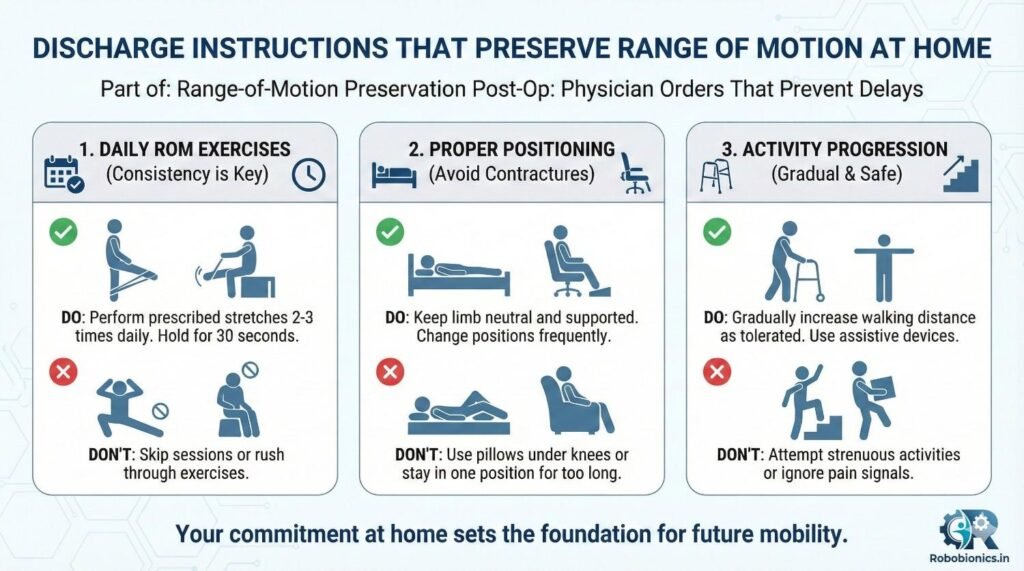 DISCHARGE INSTRUCTIONS THAT PRESERVE RANGE OF MOTION AT HOME

Part of: Range-of-Motion Preservation Post-Op: Physician Orders That Prevent Delays

1. DAILY ROM EXERCISES
(Consistency is Key)

DO: Perform prescribed stretches 2-3 times daily. Hold for 30 seconds.

DON'T: Skip sessions or rush through exercises.

2. PROPER POSITIONING
(Avoid Contractures)

DO: Keep limb neutral and supported. Change positions frequently.

DON'T: Use pillows under knees or stay in one position for too long.

3. ACTIVITY PROGRESSION
(Gradual & Safe)

DO: Gradually increase walking distance as tolerated. Use assistive devices.

DON'T: Attempt strenuous activities or ignore pain signals.

Your commitment at home sets the foundation for future mobility.

Robobionics.in